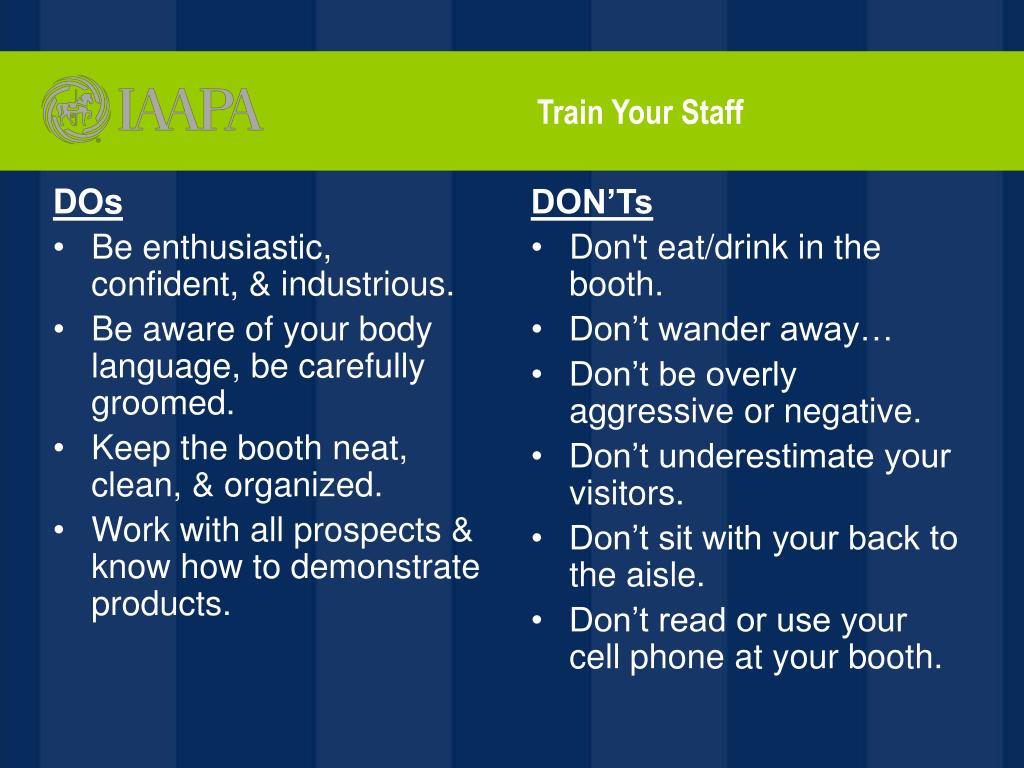 IAAPA

Train Your Staff

DOs
• Be enthusiastic, confident, & industrious.
• Be aware of your body language, be carefully groomed.
• Keep the booth neat, clean, & organized.
• Work with all prospects & know how to demonstrate products.

DON’Ts
• Don't eat/drink in the booth.
• Don’t wander away…
• Don’t be overly aggressive or negative.
• Don’t underestimate your visitors.
• Don’t sit with your back to the aisle.
• Don’t read or use your cell phone at your booth.